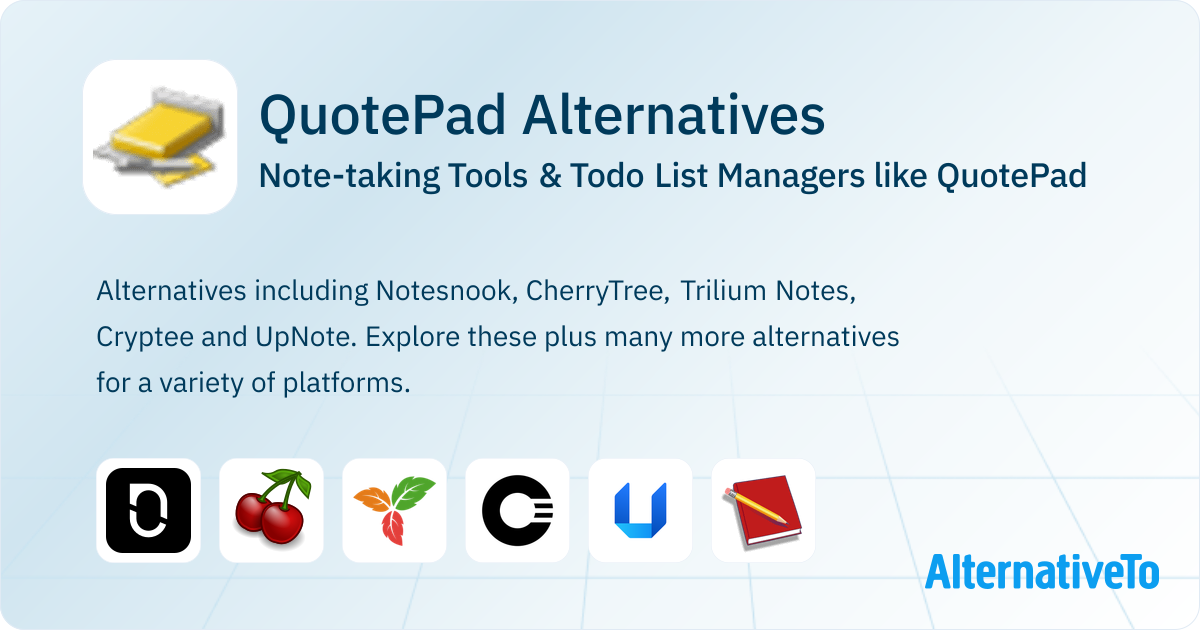 QuotePad Alternatives
Note-taking Tools & Todo List Managers like QuotePad

Alternatives including Notesnook, CherryTree, Trilium Notes, Cryptee and UpNote. Explore these plus many more alternatives for a variety of platforms.

AlternativeTo